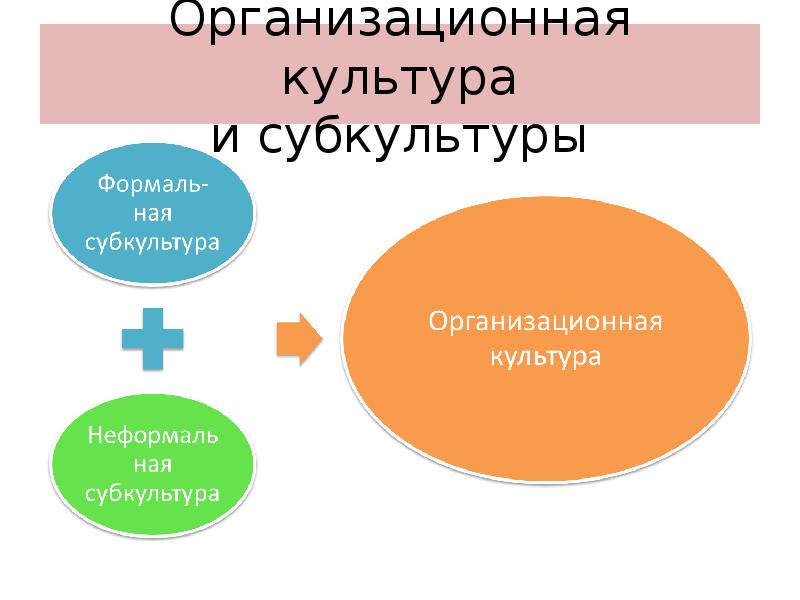 Организационная культура и субкультуры

Формальная субкультура

Неформаль ная субкультура

Организационная культура